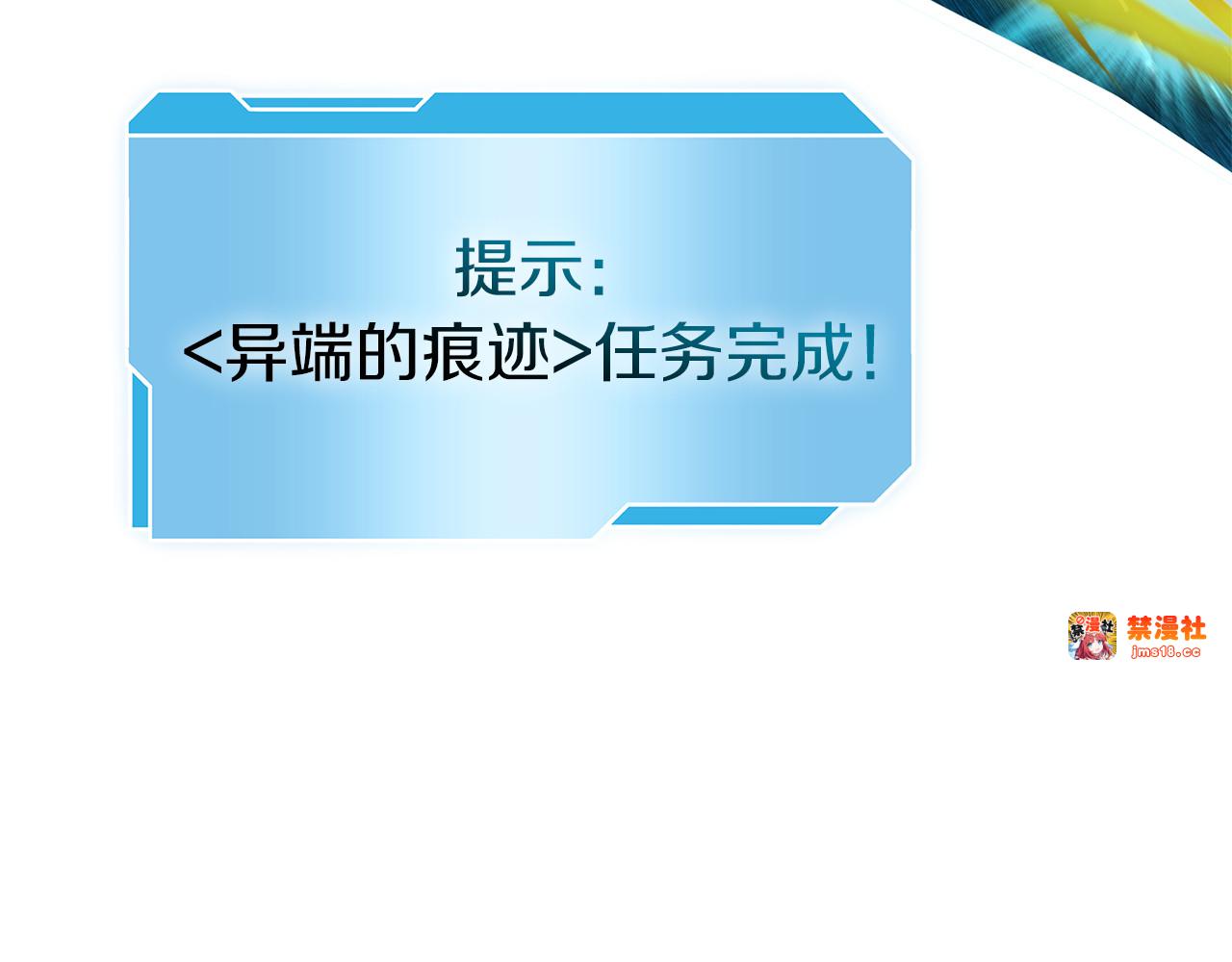 提示:
<异端的痕迹>任务完成!

禁漫社
jms18.cc